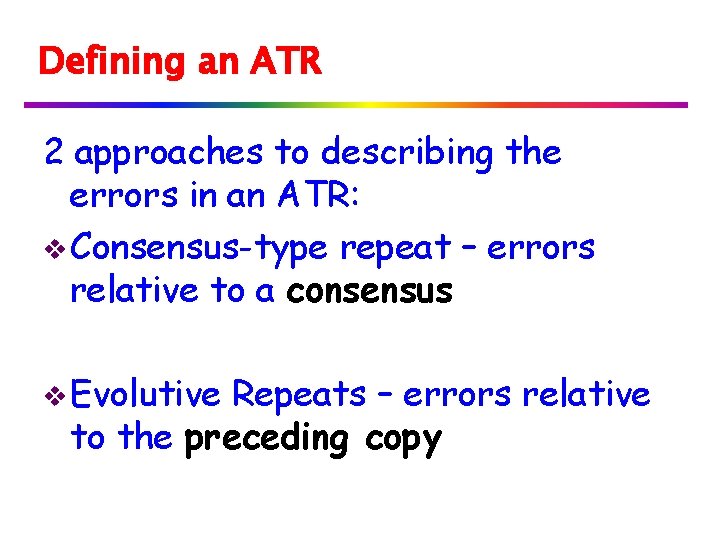 Defining an ATR

2 approaches to describing the errors in an ATR:

❖ Consensus-type repeat – errors relative to a consensus

❖ Evolutive Repeats – errors relative to the preceding copy